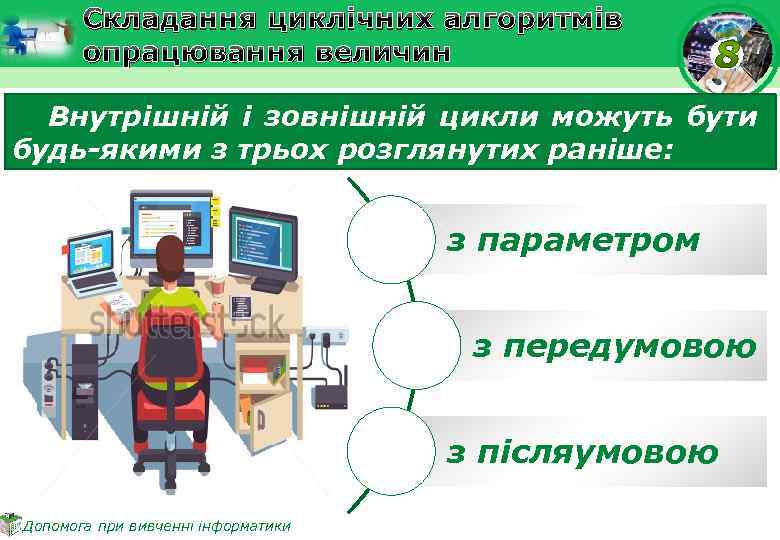 Складання циклічних алгоритмів опрацювання величин

8

Внутрішній і зовнішній цикли можуть бути будь-якими з трьох розглянутих раніше:

shutterstock

з параметром

з передумовою

з післяумовою

Допомога при вивченні інформатики